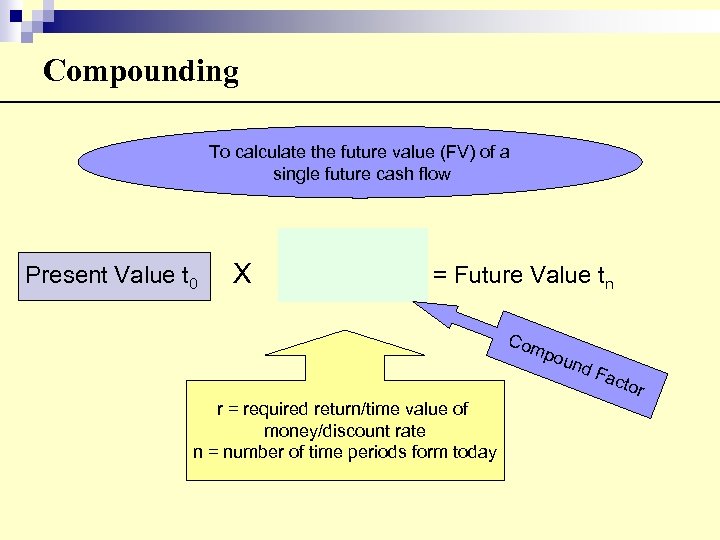 Compounding

To calculate the future value (FV) of a single future cash flow

Present Value $t_0$

X

= Future Value $t_n$

Compound Factor

r = required return/time value of money/discount rate
n = number of time periods form today